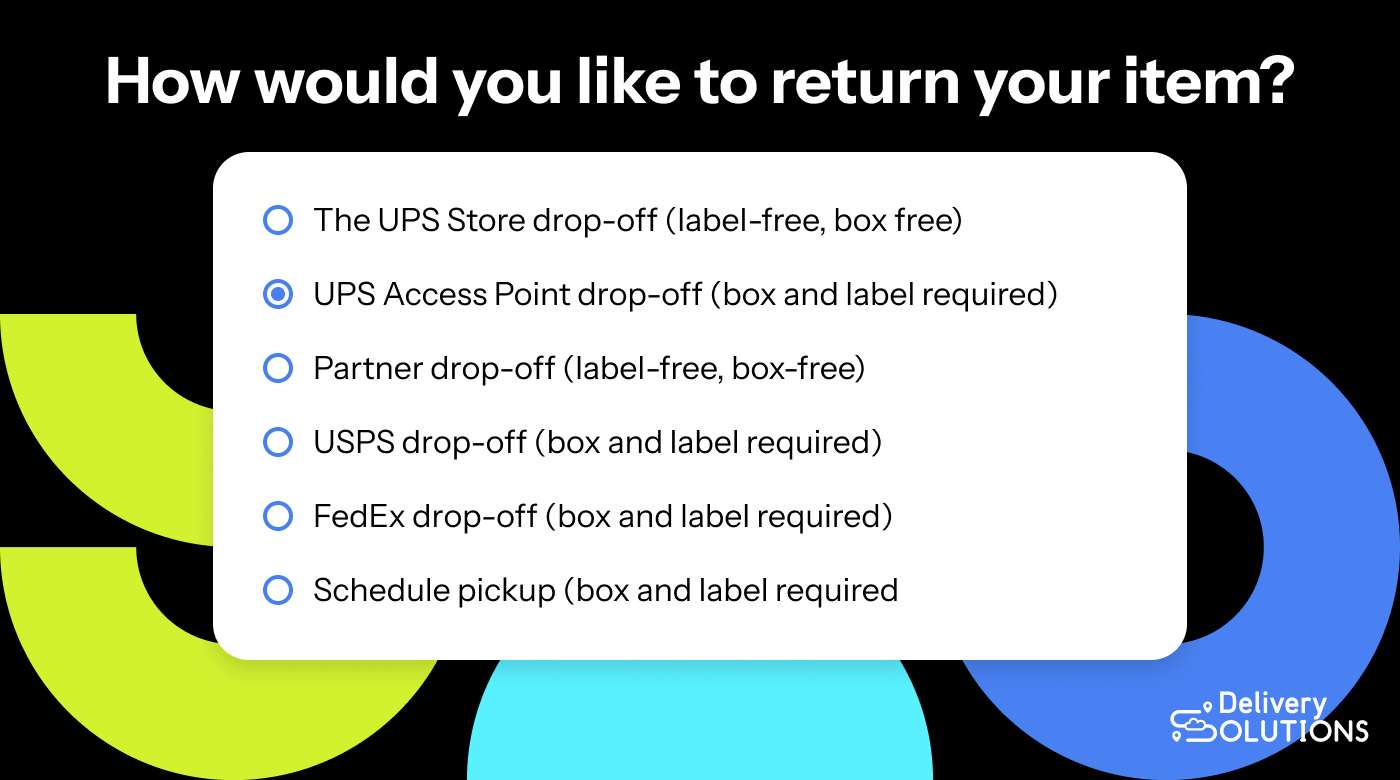 How would you like to return your item?

The UPS Store drop-off (label-free, box free)

UPS Access Point drop-off (box and label required)

Partner drop-off (label-free, box-free)

USPS drop-off (box and label required)

FedEx drop-off (box and label required)

Schedule pickup (box and label required

Delivery SOLUTIONS